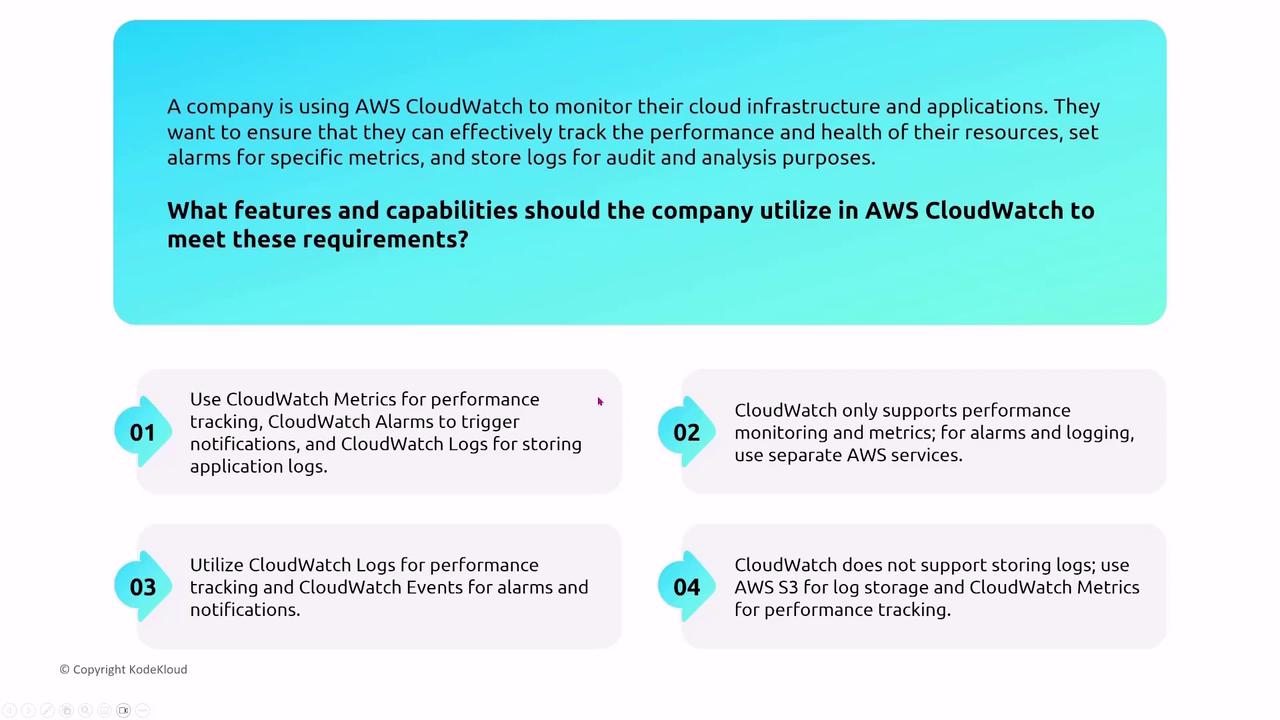 A company is using AWS CloudWatch to monitor their cloud infrastructure and applications. They want to ensure that they can effectively track the performance and health of their resources, set alarms for specific metrics, and store logs for audit and analysis purposes.

What features and capabilities should the company utilize in AWS CloudWatch to meet these requirements?

01

Use CloudWatch Metrics for performance tracking, CloudWatch Alarms to trigger notifications, and CloudWatch Logs for storing application logs.

02

CloudWatch only supports performance monitoring and metrics; for alarms and logging, use separate AWS services.

03

Utilize CloudWatch Logs for performance tracking and CloudWatch Events for alarms and notifications.

04

CloudWatch does not support storing logs; use AWS S3 for log storage and CloudWatch Metrics for performance tracking.

© Copyright KodeKloud